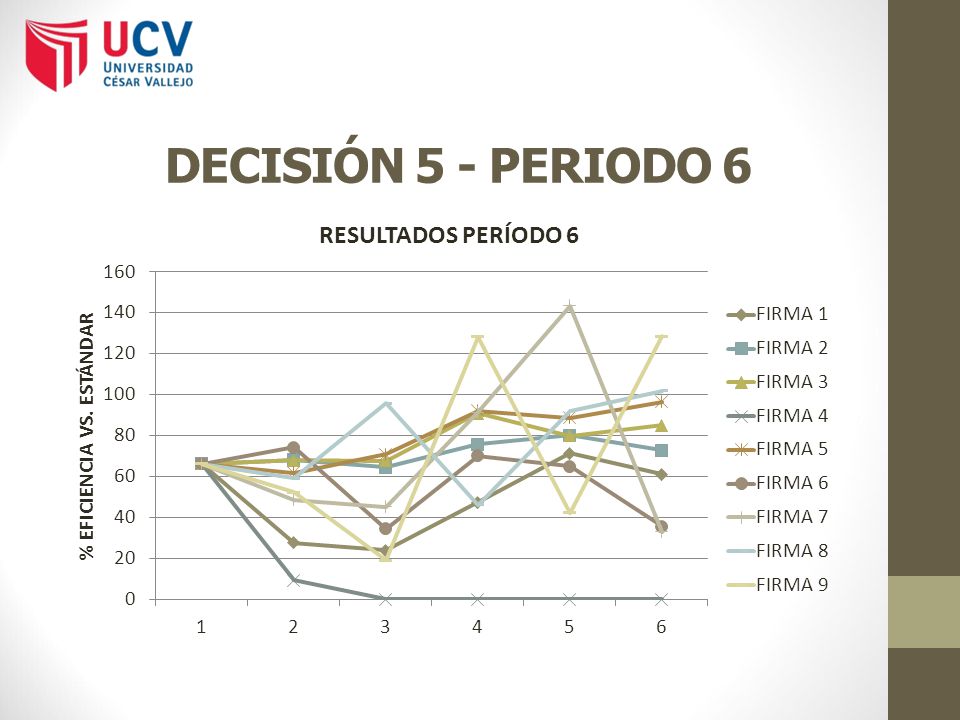 UCV
UNIVERSIDAD
CÉSAR VALLEJO

DECISIÓN 5 - PERIODO 6

RESULTADOS PERÍODO 6

% EFICIENCIA VS. ESTÁNDAR

160
140
120
100
80
60
40
20
0

1 2 3 4 5 6

FIRMA 1
FIRMA 2
FIRMA 3
FIRMA 4
FIRMA 5
FIRMA 6
FIRMA 7
FIRMA 8
FIRMA 9